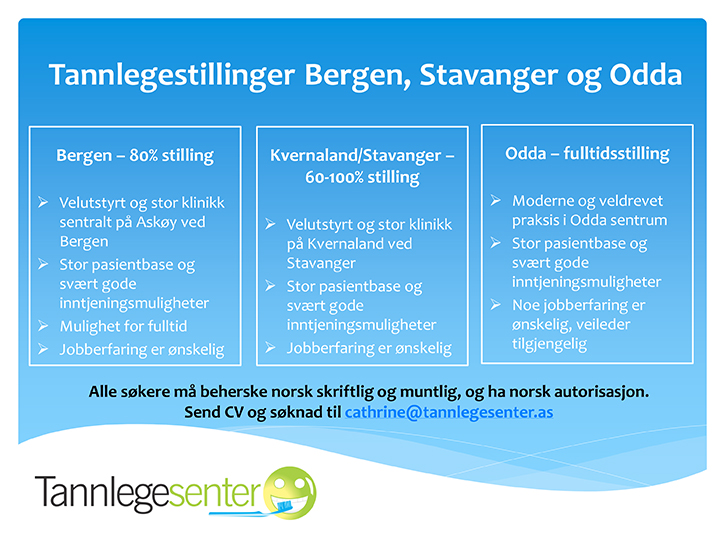 Tannlegestillinger Bergen, Stavanger og Odda

Bergen – 80% stilling

➢ Velutstyrt og stor klinikk sentralt på Askøy ved Bergen
➢ Stor pasientbase og svært gode inntjeningsmuligheter
➢ Mulighet for fulltid
➢ Jobberfaring er ønskelig

Kvernaland/Stavanger – 60-100% stilling

➢ Velutstyrt og stor klinikk på Kvernaland ved Stavanger
➢ Stor pasientbase og svært gode inntjeningsmuligheter
➢ Jobberfaring er ønskelig

Odda – fulltidsstilling

➢ Moderne og veldrevet praksis i Odda sentrum
➢ Stor pasientbase og svært gode inntjeningsmuligheter
➢ Noe jobberfaring er ønskelig, veileder tilgjengelig

Alle søkere må beherske norsk skriftlig og muntlig, og ha norsk autorisasjon.
Send CV og søknad til cathrine@tannlegesenter.as

Tannlegesenter